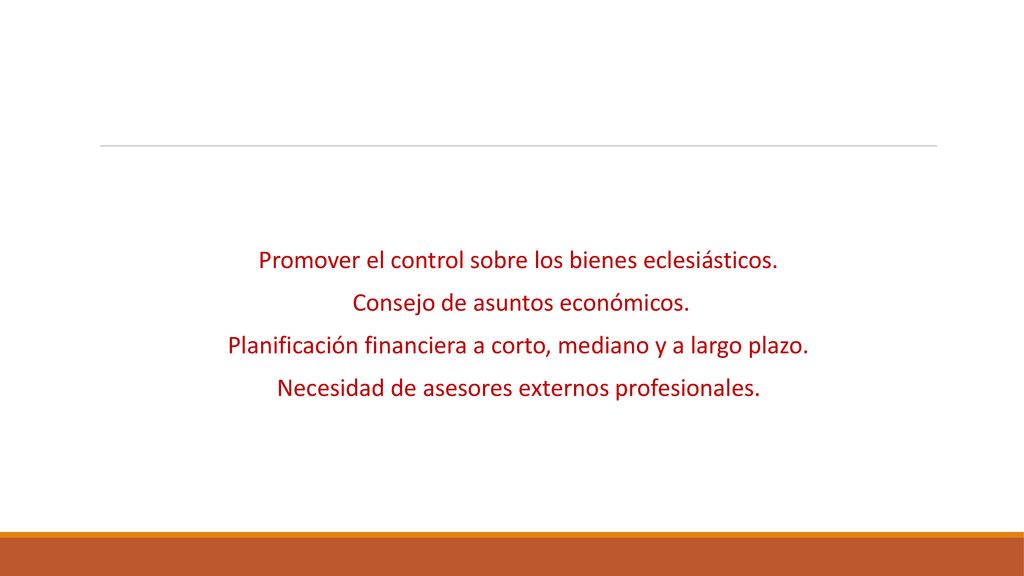 Promover el control sobre los bienes eclesiásticos.

Consejo de asuntos económicos.

Planificación financiera a corto, mediano y a largo plazo.

Necesidad de asesores externos profesionales.